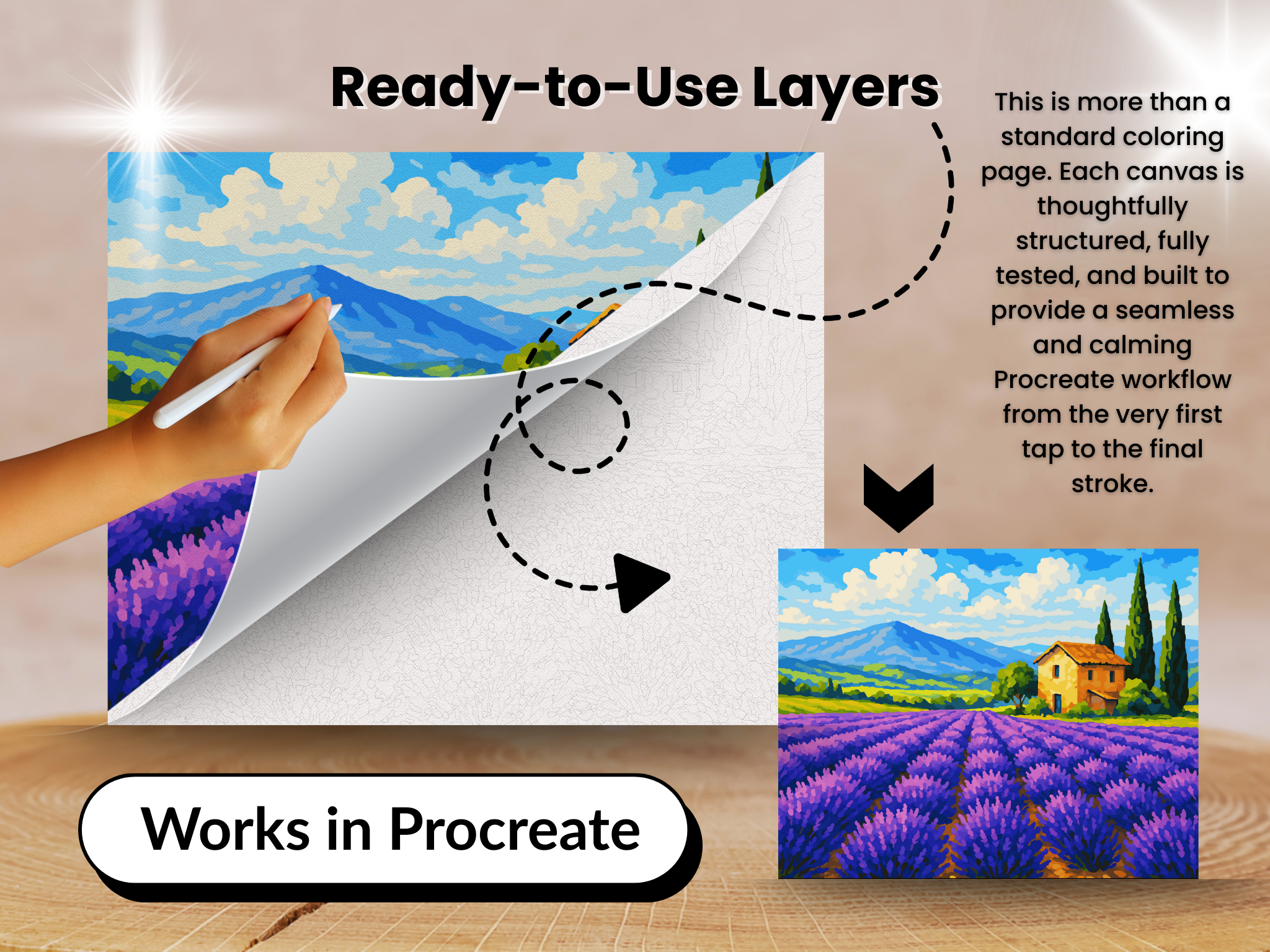 Ready-to-Use Layers

This is more than a standard coloring page. Each canvas is thoughtfully structured, fully tested, and built to provide a seamless and calming Procreate workflow from the very first tap to the final stroke.

Works in Procreate